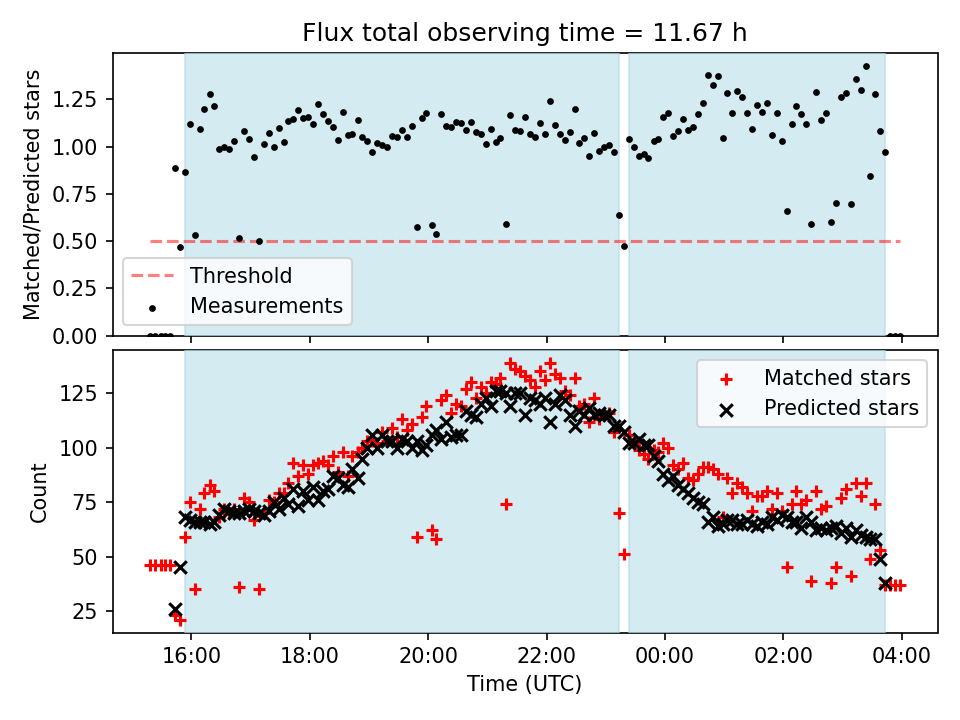 Flux total observing time = 11.67 h

Matched/Predicted stars

1.25
1.00
0.75
0.50
0.25
0.00

Threshold
Measurements

Count

125
100
75
50
25

Matched stars
Predicted stars

16:00
18:00
20:00
22:00
00:00
02:00
04:00

Time (UTC)